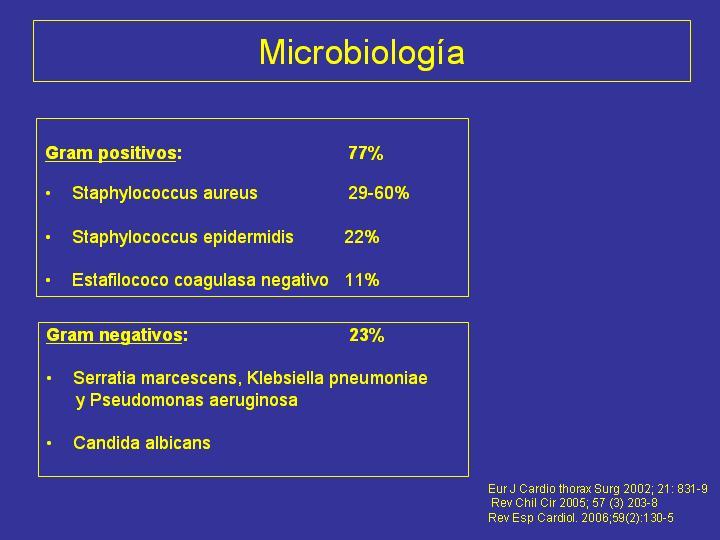 Microbiología

Gram positivos: 77%

• Staphylococcus aureus 29-60%

• Staphylococcus epidermidis 22%

• Estafilococo coagulasa negativo 11%

Gram negativos: 23%

• Serratia marcescens, Klebsiella pneumoniae y Pseudomonas aeruginosa

• Candida albicans

Eur J Cardio thorax Surg 2002; 21: 831-9
Rev Chil Cir 2005; 57 (3) 203-8
Rev Esp Cardiol. 2006;59(2):130-5